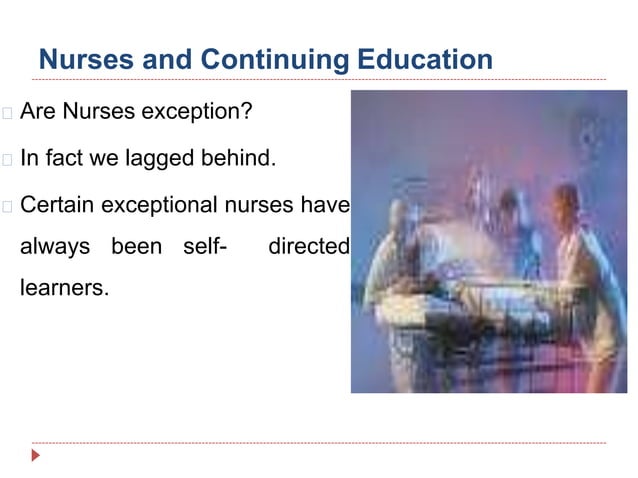 Nurses and Continuing Education

Are Nurses exception?

In fact we lagged behind.

Certain exceptional nurses have always been self- directed learners.